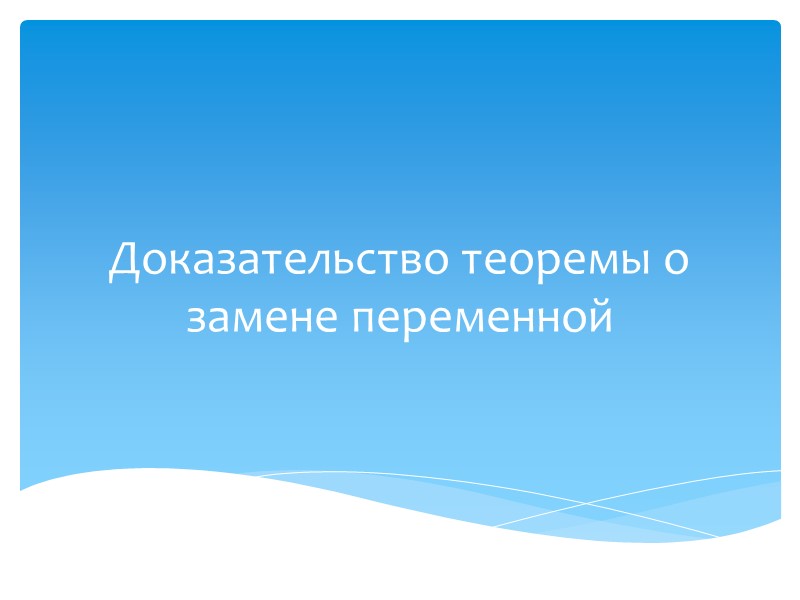 Доказательство теоремы о замене переменной